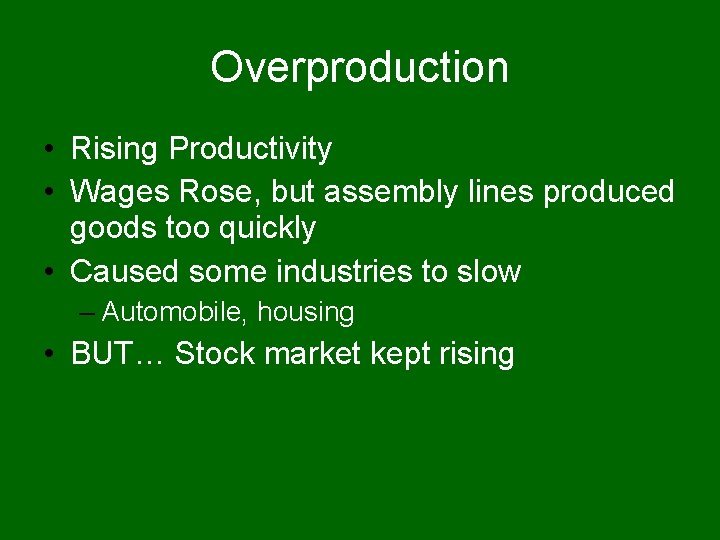 Overproduction

• Rising Productivity
• Wages Rose, but assembly lines produced goods too quickly
• Caused some industries to slow
  – Automobile, housing
• BUT… Stock market kept rising